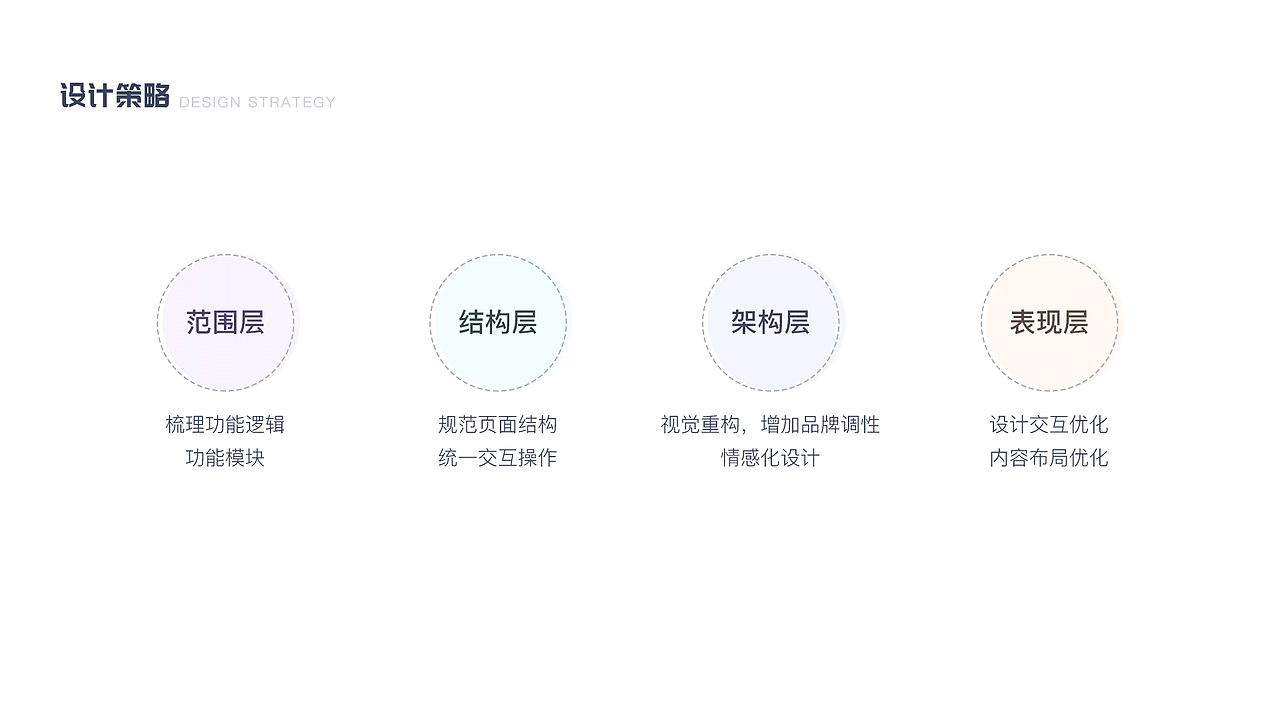 设计策略 DESIGN STRATEGY

范围层

梳理功能逻辑
功能模块

结构层

规范页面结构
统一交互操作

架构层

视觉重构，增加品牌调性
情感化设计

表现层

设计交互优化
内容布局优化